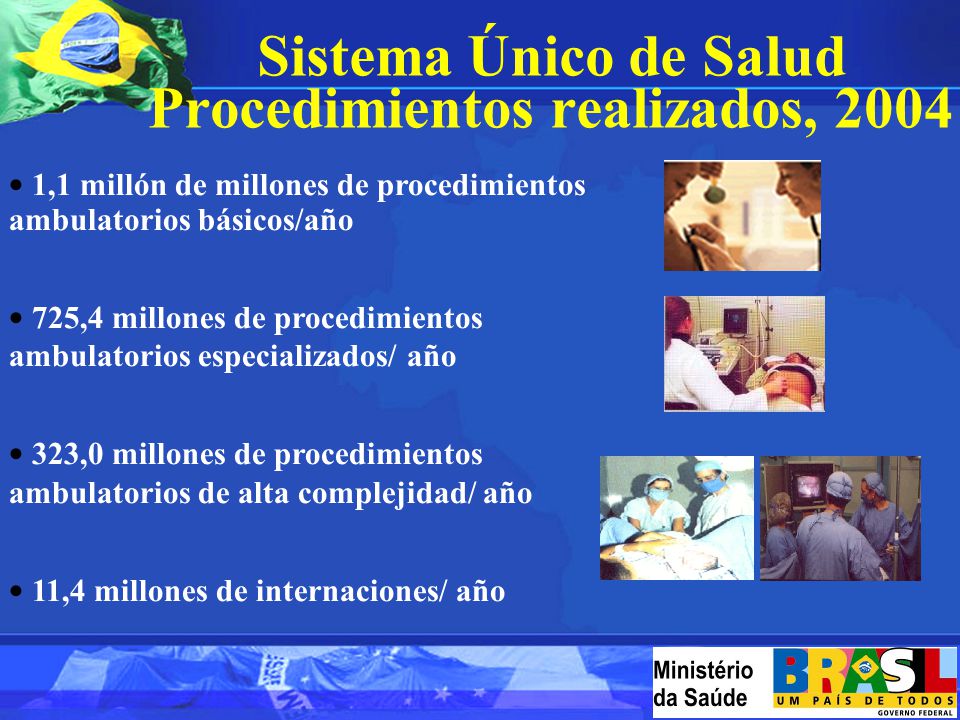 Sistema Único de Salud
Procedimientos realizados, 2004

• 1,1 millón de millones de procedimientos ambulatorios básicos/año

• 725,4 millones de procedimientos ambulatorios especializados/ año

• 323,0 millones de procedimientos ambulatorios de alta complejidad/ año

• 11,4 millones de internaciones/ año

Ministério da Saúde

BRASIL
UM PAÍS DE TODOS
GOVERNO FEDERAL